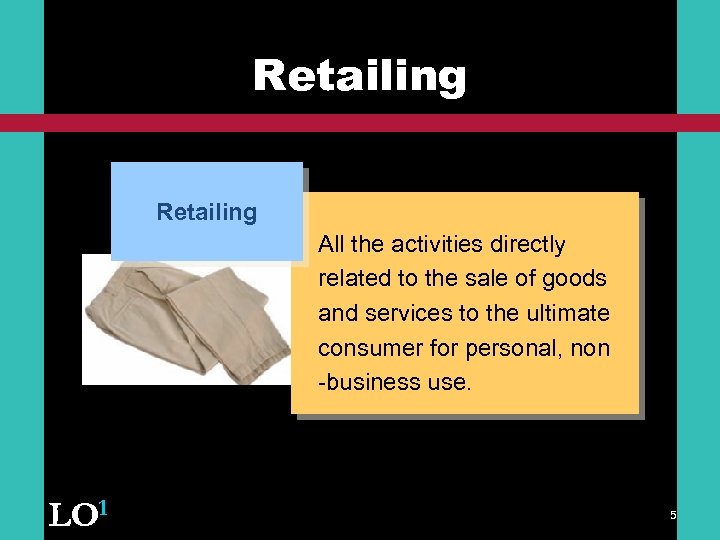 Retailing

Retailing

All the activities directly related to the sale of goods and services to the ultimate consumer for personal, non -business use.

LO$^1$

5